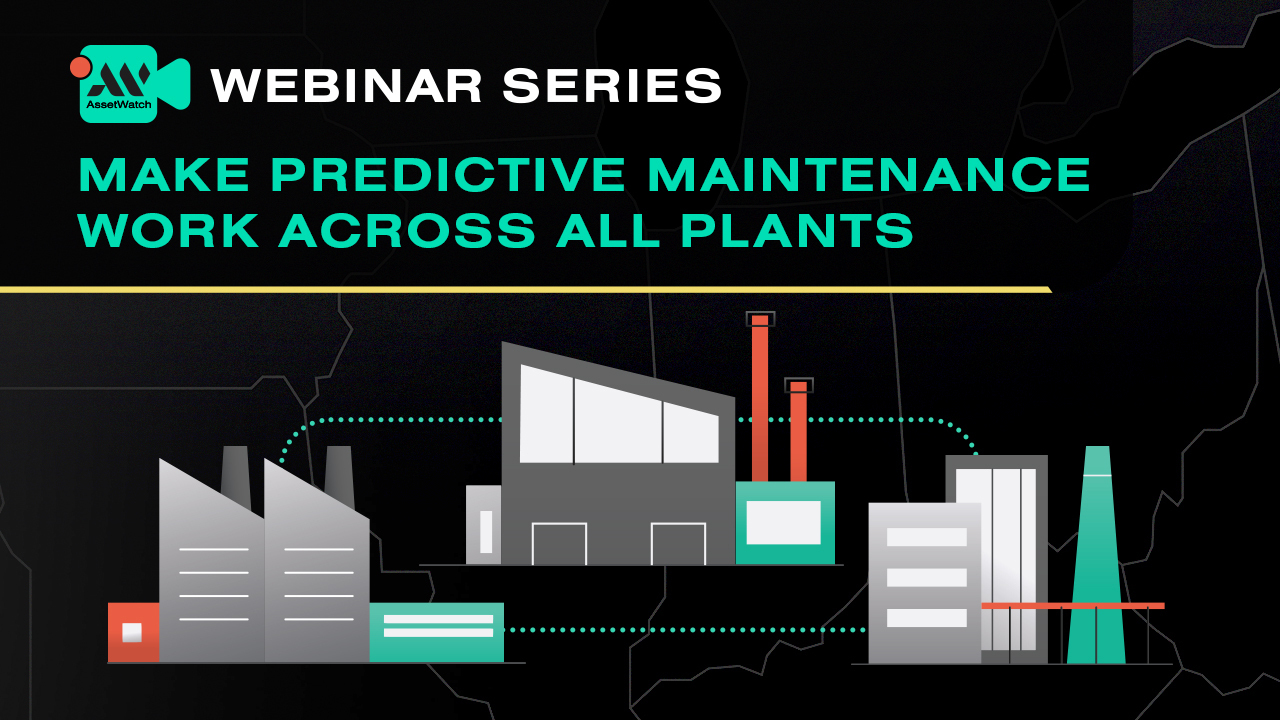 AssetWatch

WEBINAR SERIES

MAKE PREDICTIVE MAINTENANCE WORK ACROSS ALL PLANTS